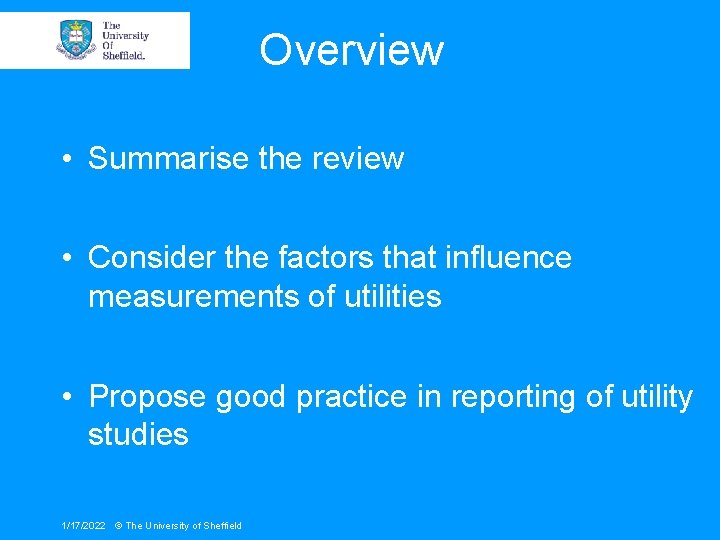 The University Of Sheffield.

Overview

• Summarise the review

• Consider the factors that influence measurements of utilities

• Propose good practice in reporting of utility studies

1/17/2022 © The University of Sheffield